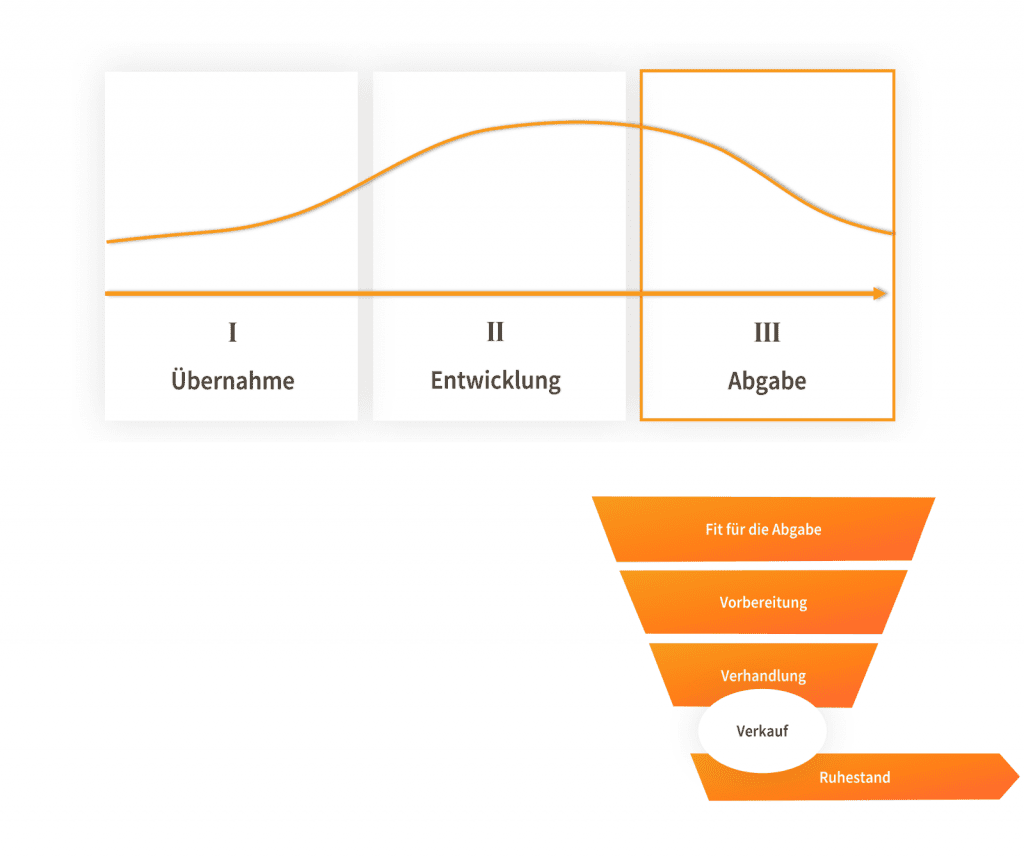 I
Übernahme

II
Entwicklung

III
Abgabe

Fit für die Abgabe

Vorbereitung

Verhandlung

Verkauf

Ruhestand